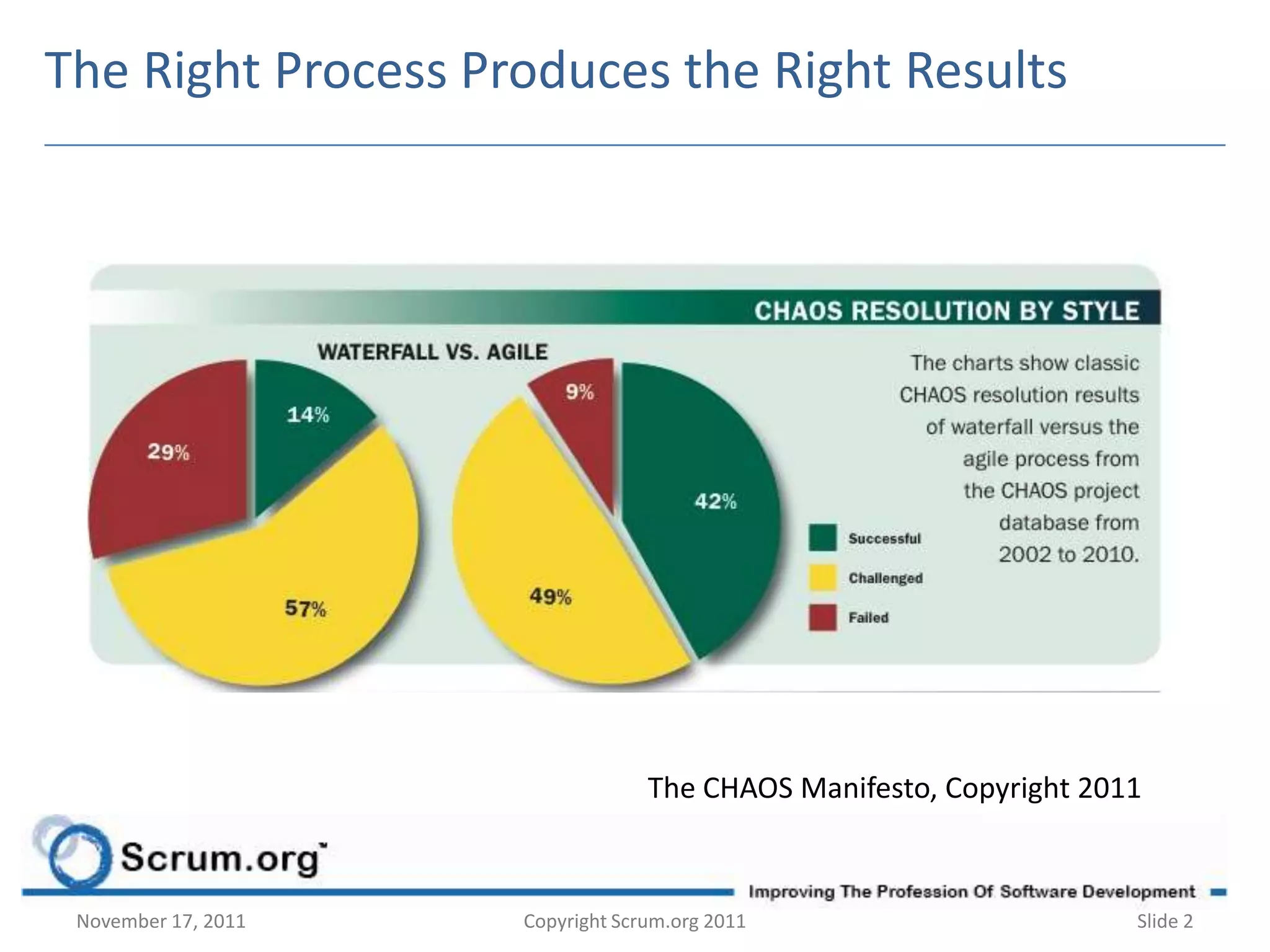 The Right Process Produces the Right Results

CHAOS RESOLUTION BY STYLE

WATERFALL VS. AGILE

29%

14%

57%

9%

42%

49%

Successful

Challenged

Failed

The charts show classic CHAOS resolution results of waterfall versus the agile process from the CHAOS project database from 2002 to 2010.

The CHAOS Manifesto, Copyright 2011

Scrum.org

Improving The Profession Of Software Development

November 17, 2011

Copyright Scrum.org 2011

Slide 2